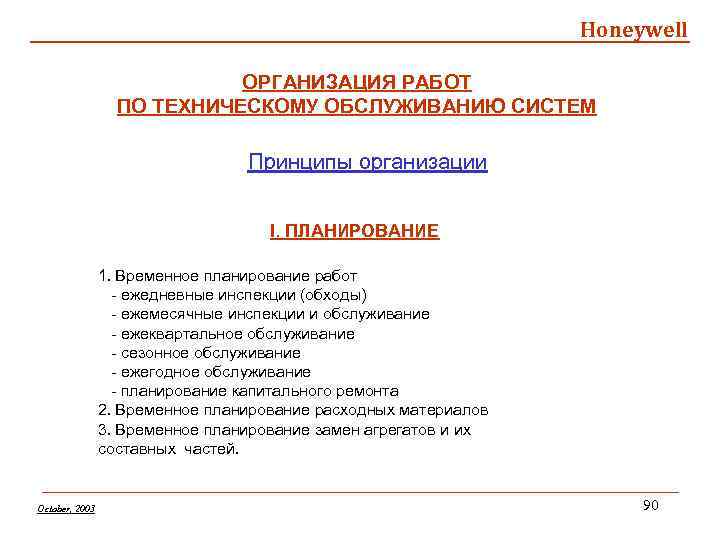 Honeywell

ОРГАНИЗАЦИЯ РАБОТ
ПО ТЕХНИЧЕСКОМУ ОБСЛУЖИВАНИЮ СИСТЕМ

Принципы организации

I. ПЛАНИРОВАНИЕ

1. Временное планирование работ
- ежедневные инспекции (обходы)
- ежемесячные инспекции и обслуживание
- ежеквартальное обслуживание
- сезонное обслуживание
- ежегодное обслуживание
- планирование капитального ремонта
2. Временное планирование расходных материалов
3. Временное планирование замен агрегатов и их составных частей.

October, 2003

90